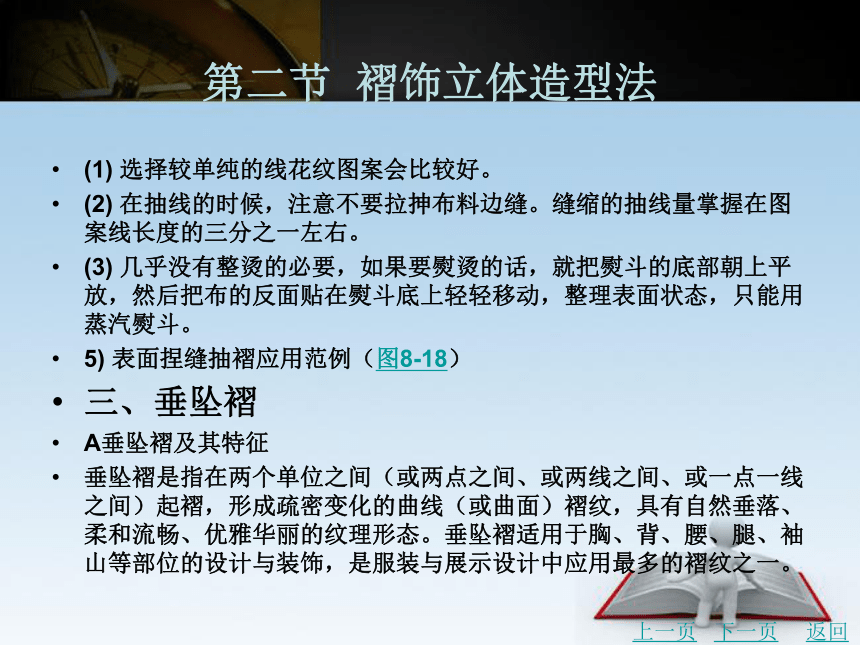 第二节 褶饰立体造型法

• (1) 选择较单纯的线花纹图案会比较好。
• (2) 在抽线的时候，注意不要拉抻布料边缝。缝缩的抽线量掌握在图案线长度的三分之一左右。
• (3) 几乎没有整烫的必要，如果要熨烫的话，就把熨斗的底部朝上平放，然后把布的反面贴在熨斗底上轻轻移动，整理表面状态，只能用蒸汽熨斗。
• 5) 表面捏缝抽褶应用范例（图8-18）
• 三、垂坠褶
• A垂坠褶及其特征
• 垂坠褶是指在两个单位之间（或两点之间、或两线之间、或一点一线之间）起褶，形成疏密变化的曲线（或曲面）褶纹，具有自然垂落、柔和流畅、优雅华丽的纹理形态。垂坠褶适用于胸、背、腰、腿、袖山等部位的设计与装饰，是服装与展示设计中应用最多的褶纹之一。

上一页 下一页 返回